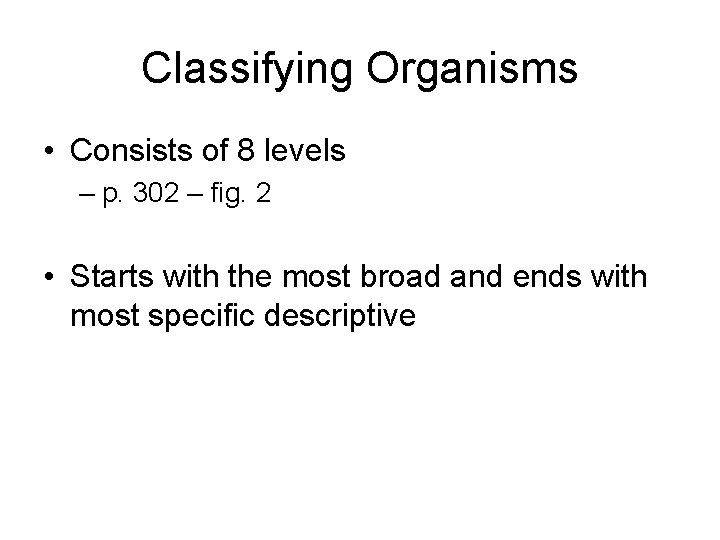 Classifying Organisms

• Consists of 8 levels
– p. 302 – fig. 2

• Starts with the most broad and ends with most specific descriptive